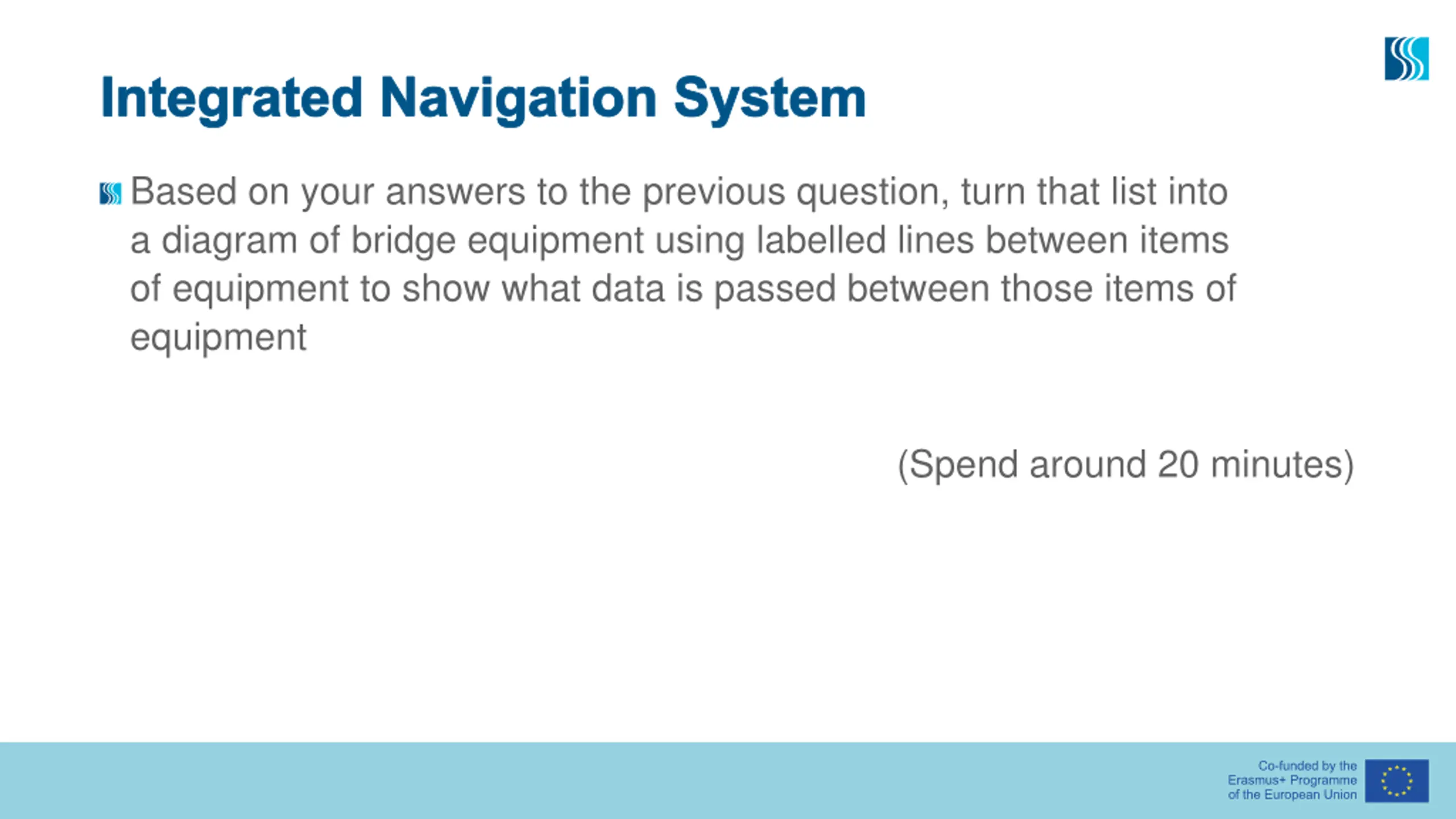 Integrated Navigation System

Based on your answers to the previous question, turn that list into a diagram of bridge equipment using labelled lines between items of equipment to show what data is passed between those items of equipment

(Spend around 20 minutes)

Co-funded by the Erasmus+ Programme of the European Union